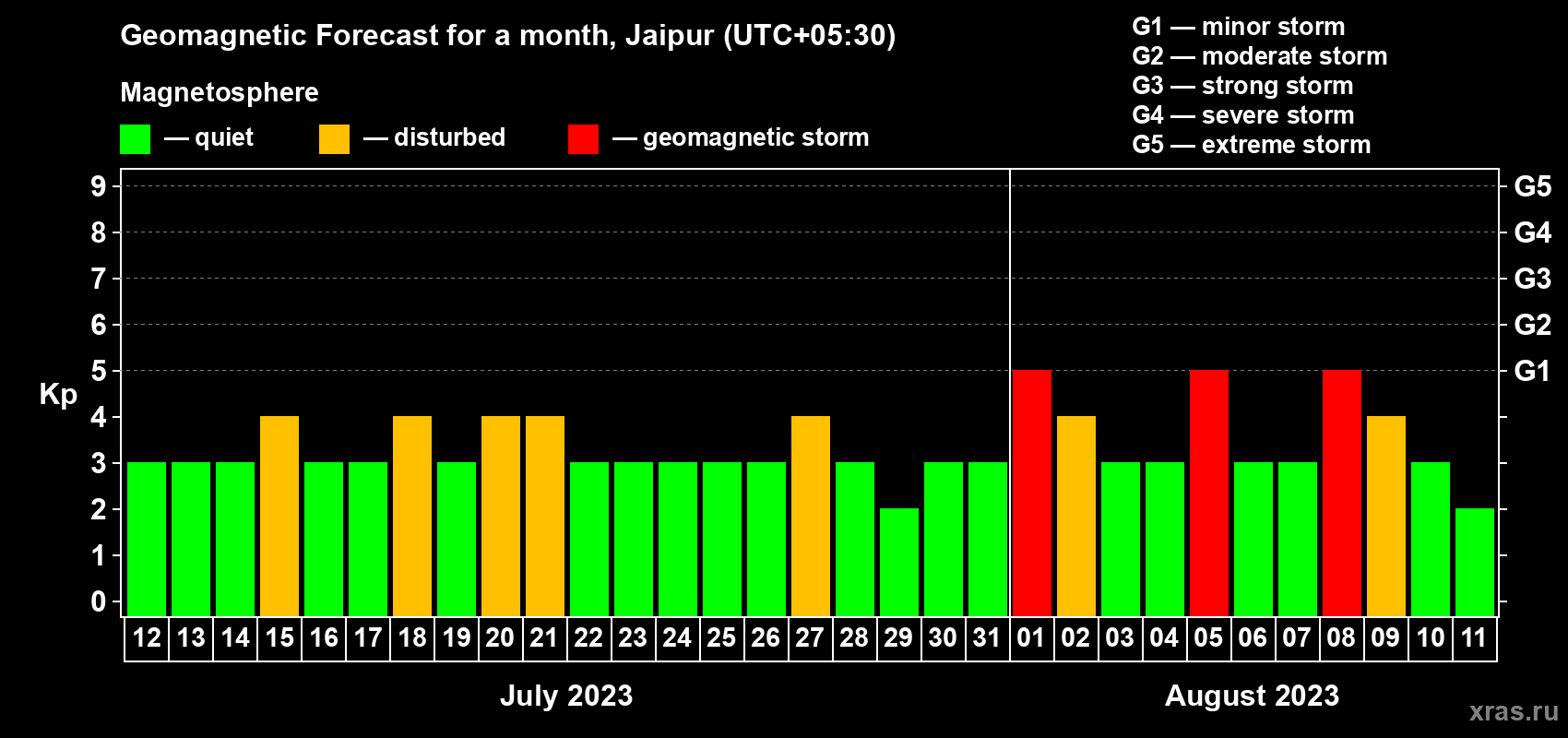 Geomagnetic Forecast for a month, Jaipur (UTC+05:30)

Magnetosphere

— quiet — disturbed — geomagnetic storm

G1 — minor storm
G2 — moderate storm
G3 — strong storm
G4 — severe storm
G5 — extreme storm

Kp

9
8
7
6
5
4
3
2
1
0

G5
G4
G3
G2
G1

12 13 14 15 16 17 18 19 20 21 22 23 24 25 26 27 28 29 30 31 01 02 03 04 05 06 07 08 09 10 11

July 2023

August 2023

xras.ru